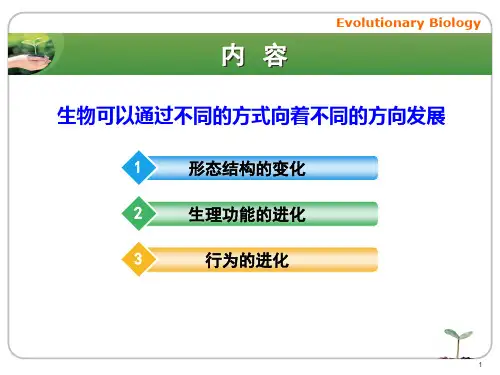 Evolutionary Biology

内 容

生物可以通过不同的方式向着不同的方向发展

1 形态结构的变化

2 生理功能的进化

3 行为的进化

1